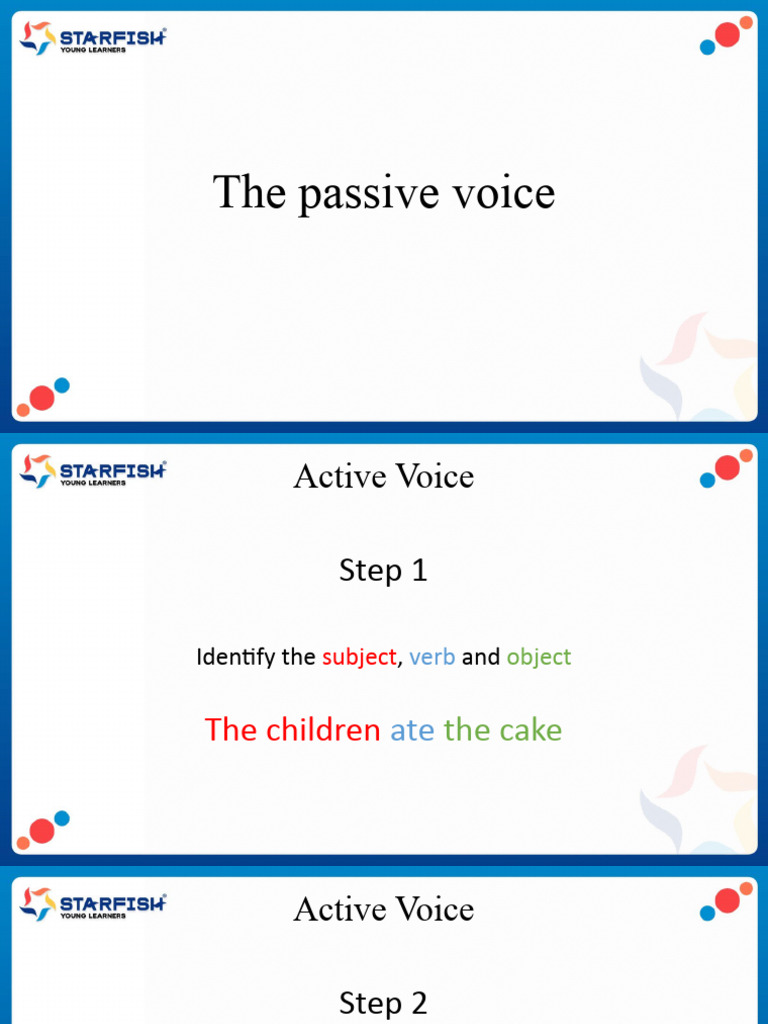 STARFISH
YOUNG LEARNERS

The passive voice

STARFISH
YOUNG LEARNERS

Active Voice

Step 1

Identify the subject, verb and object

The children ate the cake

STARFISH
YOUNG LEARNERS

Active Voice

Step 2